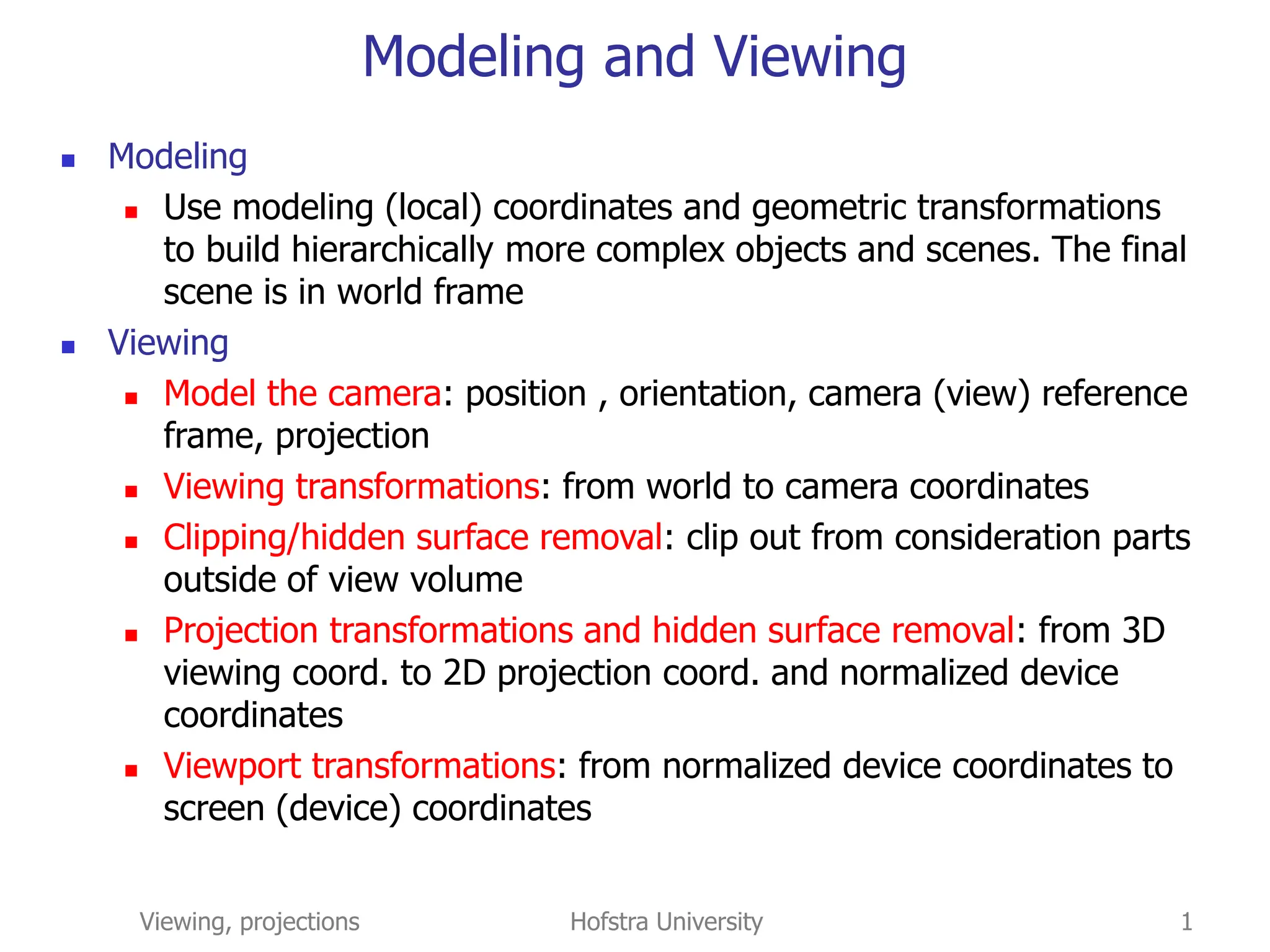 Modeling and Viewing

- Modeling
  - Use modeling (local) coordinates and geometric transformations to build hierarchically more complex objects and scenes. The final scene is in world frame
- Viewing
  - Model the camera: position , orientation, camera (view) reference frame, projection
  - Viewing transformations: from world to camera coordinates
  - Clipping/hidden surface removal: clip out from consideration parts outside of view volume
  - Projection transformations and hidden surface removal: from 3D viewing coord. to 2D projection coord. and normalized device coordinates
  - Viewport transformations: from normalized device coordinates to screen (device) coordinates

Viewing, projections Hofstra University 1